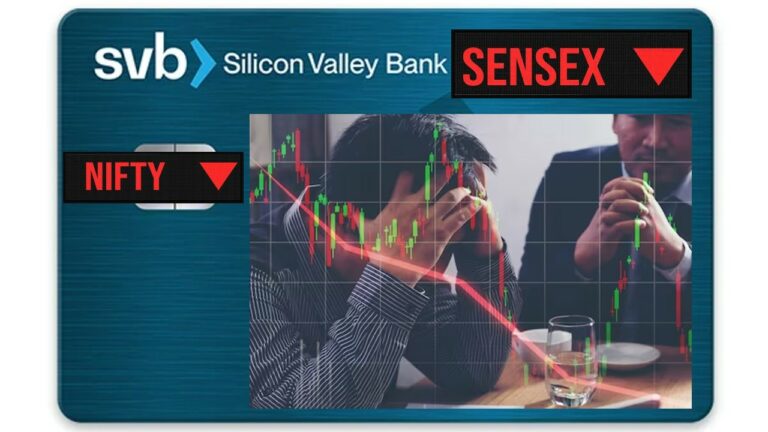 svb Silicon Valley Bank

SENSEX

NIFTY